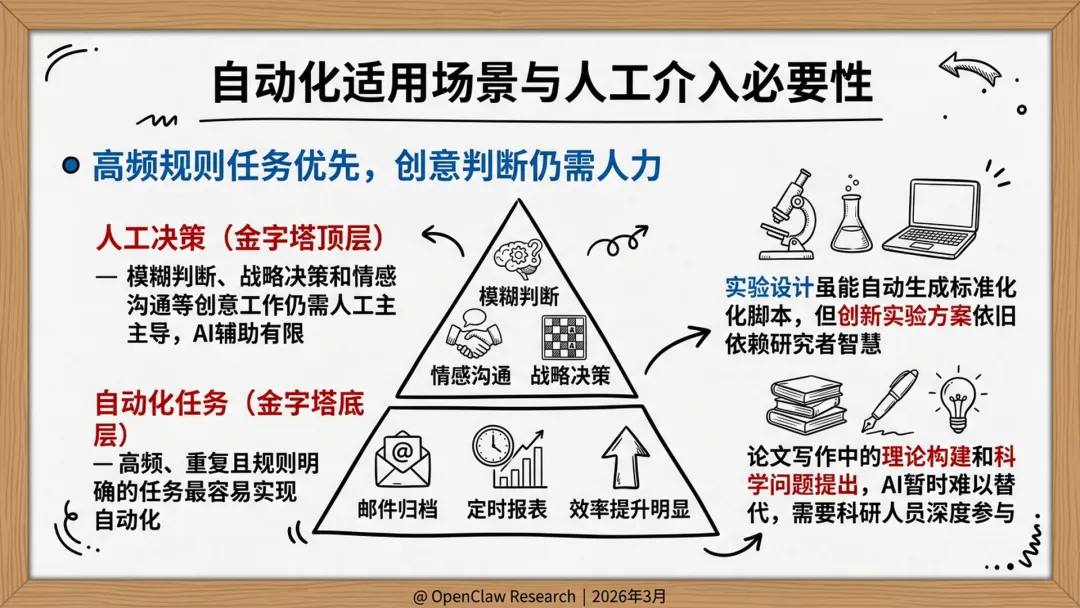 自动化适用场景与人工介入必要性

高频规则任务优先，创意判断仍需人力

人工决策（金字塔顶层）

— 模糊判断、战略决策和情感沟通等创意工作仍需人工主主导，AI辅助有限

自动化任务（金字塔底层）

— 高频、重复且规则明确的任务最容易实现自动化

模糊判断

情感沟通

战略决策

邮件归档

定时报表

效率提升明显

实验设计虽能自动生成标准化化脚本，但创新实验方案依旧依赖研究者智慧

论文写作中的理论构建和科学问题提出，AI暂时难以替代，需要科研人员深度参与

@ OpenClaw Research | 2026年3月